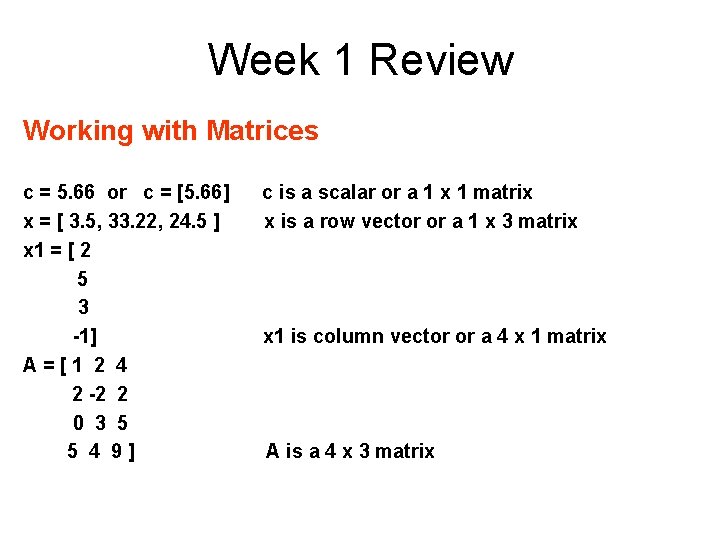 Week 1 Review

Working with Matrices

c = 5.66 or c = [5.66]  c is a scalar or a 1 x 1 matrix
x = [ 3.5, 33.22, 24.5 ]  x is a row vector or a 1 x 3 matrix
x1 = [ 2
5
3
-1]  x1 is column vector or a 4 x 1 matrix
A = [ 1 2 4
2 -2 2
0 3 5
5 4 9 ]  A is a 4 x 3 matrix